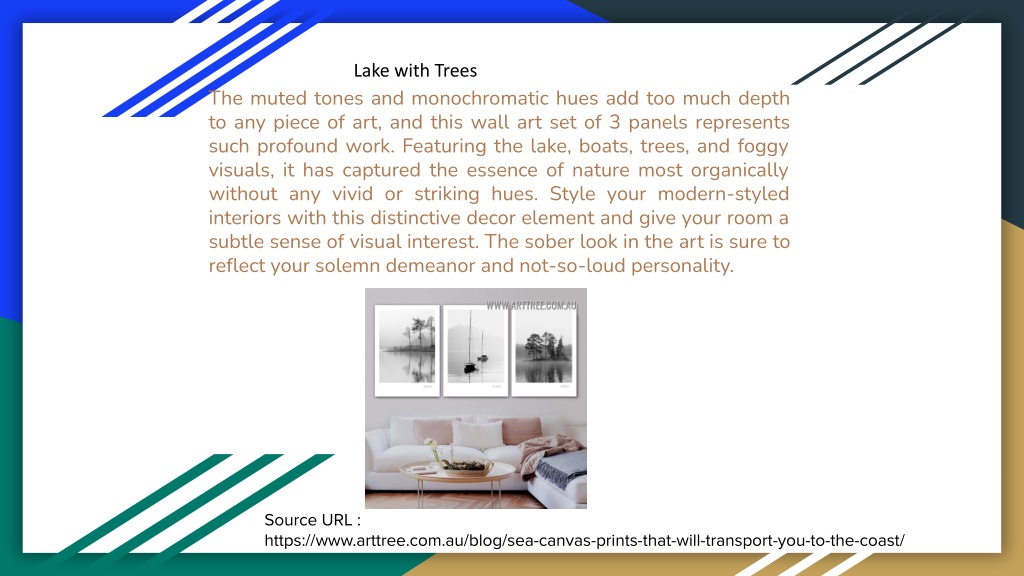 Lake with Trees

The muted tones and monochromatic hues add too much depth to any piece of art, and this wall art set of 3 panels represents such profound work. Featuring the lake, boats, trees, and foggy visuals, it has captured the essence of nature most organically without any vivid or striking hues. Style your modern-styled interiors with this distinctive decor element and give your room a subtle sense of visual interest. The sober look in the art is sure to reflect your solemn demeanor and not-so-loud personality.

WWW.ARTTREE.COM.AU

Source URL :
https://www.arttree.com.au/blog/sea-canvas-prints-that-will-transport-you-to-the-coast/